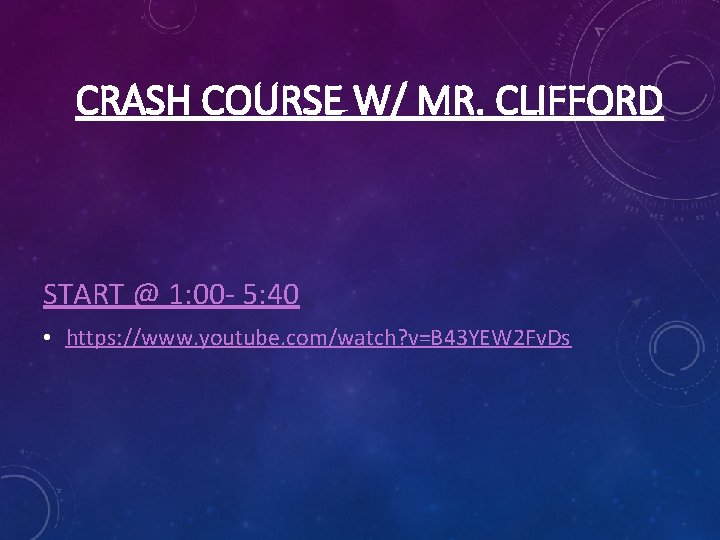 CRASH COURSE W/ MR. CLIFFORD

START @ 1:00- 5:40

• https://www.youtube.com/watch?v=B43YEW2FvDs